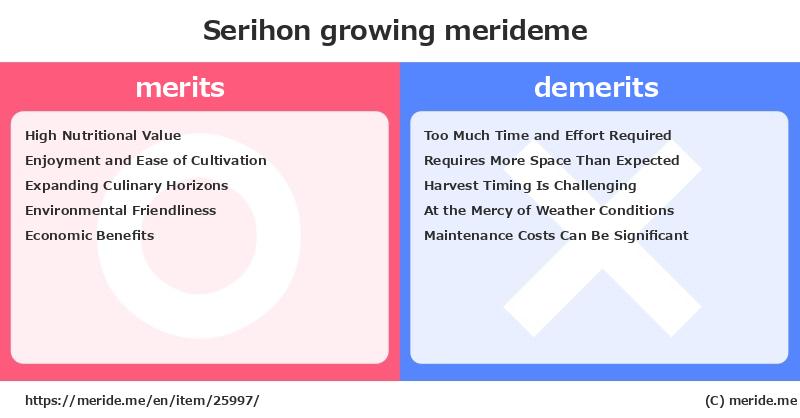 Serihon growing merideme

merits

High Nutritional Value
Enjoyment and Ease of Cultivation
Expanding Culinary Horizons
Environmental Friendliness
Economic Benefits

demerits

Too Much Time and Effort Required
Requires More Space Than Expected
Harvest Timing Is Challenging
At the Mercy of Weather Conditions
Maintenance Costs Can Be Significant

https://meride.me/en/item/25997/

(C) meride.me